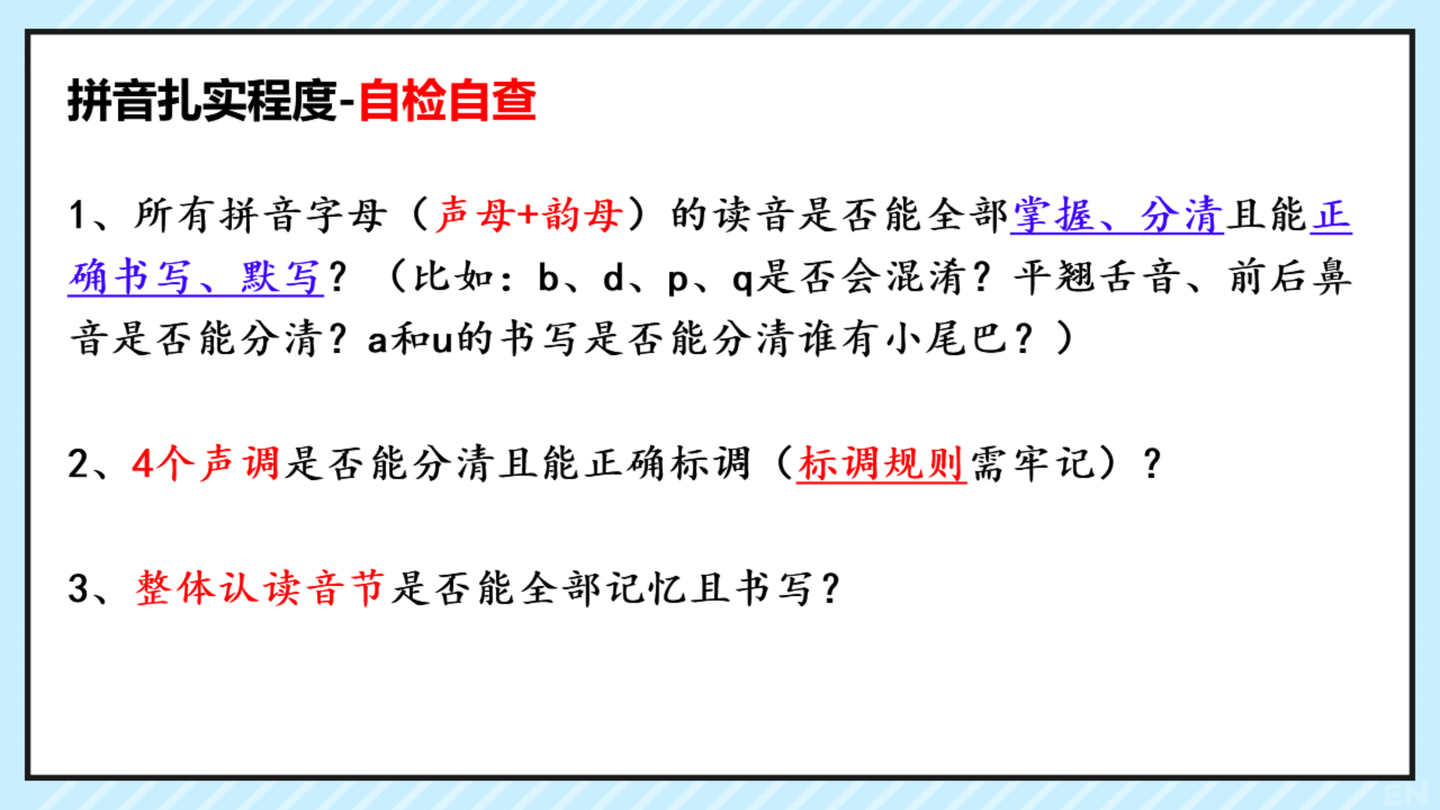 拼音扎实程度-自检自查

1、所有拼音字母（声母+韵母）的读音是否能全部掌握、分清且能正确书写、默写？（比如：b、d、p、q是否会混淆？平翘舌音、前后鼻音是否能分清？a和u的书写是否能分清谁有小尾巴？）

2、4个声调是否能分清且能正确标调（标调规则需牢记）？

3、整体认读音节是否能全部记忆且书写？